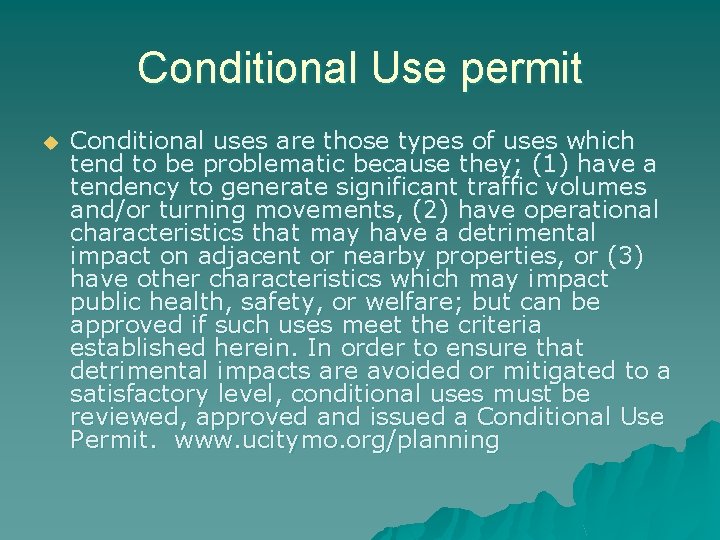 Conditional Use permit

Conditional uses are those types of uses which tend to be problematic because they; (1) have a tendency to generate significant traffic volumes and/or turning movements, (2) have operational characteristics that may have a detrimental impact on adjacent or nearby properties, or (3) have other characteristics which may impact public health, safety, or welfare; but can be approved if such uses meet the criteria established herein. In order to ensure that detrimental impacts are avoided or mitigated to a satisfactory level, conditional uses must be reviewed, approved and issued a Conditional Use Permit. www.ucitymo.org/planning